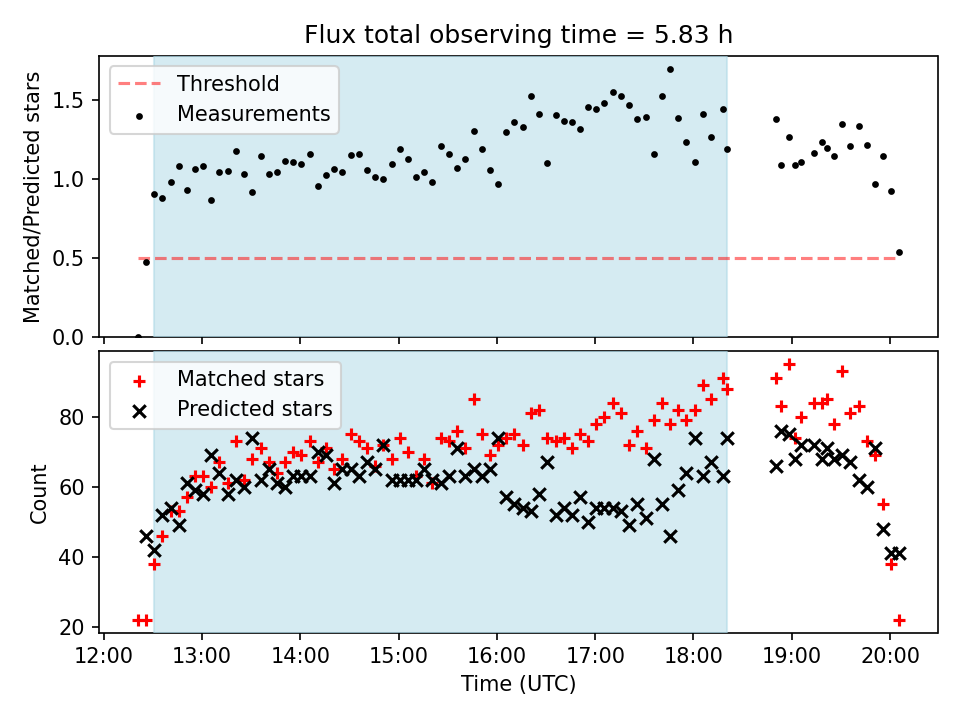 Flux total observing time = 5.83 h

Threshold
Measurements

Matched/Predicted stars

1.5
1.0
0.5
0.0

Matched stars
Predicted stars

Count

80
60
40
20

12:00 13:00 14:00 15:00 16:00 17:00 18:00 19:00 20:00

Time (UTC)